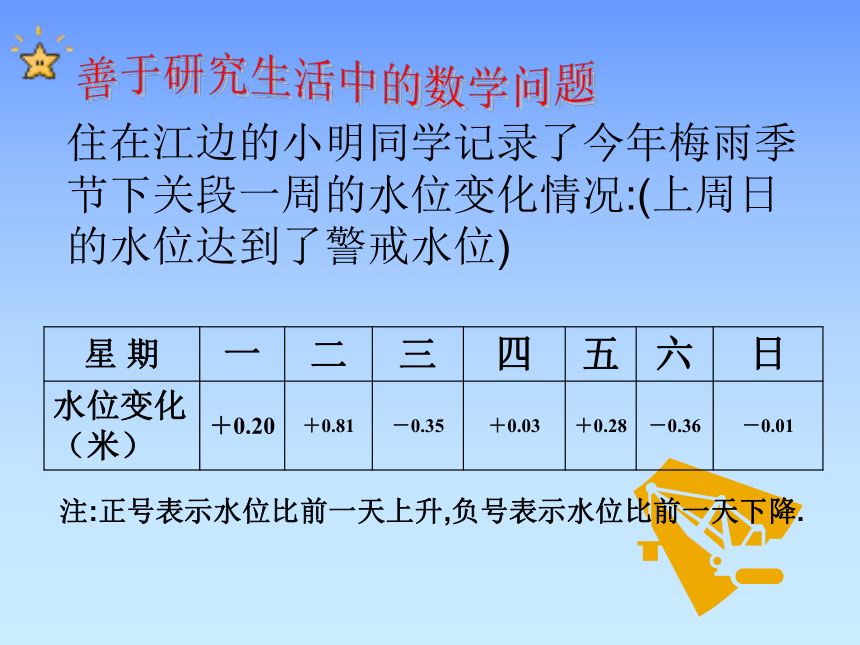 善于研究生活中的数学问题

住在江边的小明同学记录了今年梅雨季节下关段一周的水位变化情况:(上周日的水位达到了警戒水位)

| 星 期 | 一 | 二 | 三 | 四 | 五 | 六 | 日 |
|---|---|---|---|---|---|---|---|
| 水位变化（米） | ＋0.20 | ＋0.81 | －0.35 | ＋0.03 | ＋0.28 | －0.36 | －0.01 |

注:正号表示水位比前一天上升,负号表示水位比前一天下降.